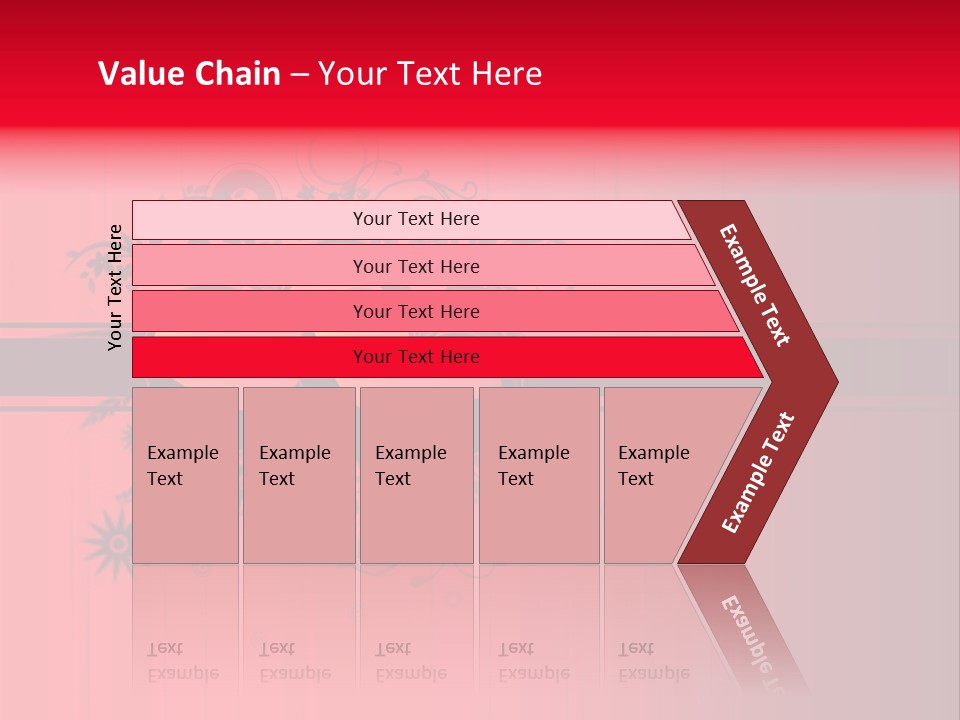 Value Chain – Your Text Here

Your Text Here

Your Text Here

Your Text Here

Your Text Here

Your Text Here

Example Text

Example Text

Example Text

Example Text

Example Text

Example Text

Example Text